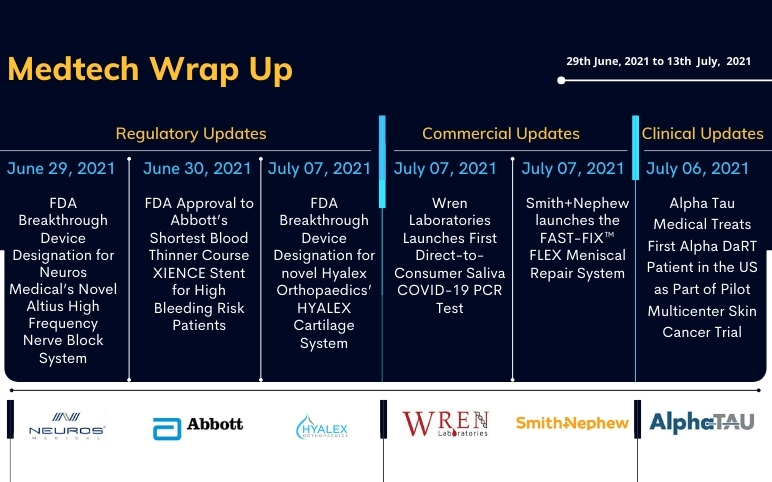 Medtech Wrap Up

29th June, 2021 to 13th July, 2021

Regulatory Updates

June 29, 2021

FDA Breakthrough Device Designation for Neuros Medical's Novel Altius High Frequency Nerve Block System

June 30, 2021

FDA Approval to Abbott's Shortest Blood Thinner Course XIENCE Stent for High Bleeding Risk Patients

July 07, 2021

FDA Breakthrough Device Designation for novel Hyalex Orthopaedics' HYALEX Cartilage System

Commercial Updates

July 07, 2021

Wren Laboratories Launches First Direct-to-Consumer Saliva COVID-19 PCR Test

July 07, 2021

Smith+Nephew launches the FAST-FIX™ FLEX Meniscal Repair System

Clinical Updates

July 06, 2021

Alpha Tau Medical Treats First Alpha DaRT Patient in the US as Part of Pilot Multicenter Skin Cancer Trial

NEUROS MEDICAL

Abbott

HYALEX ORTHOPAEDICS

WREN Laboratories

Smith+Nephew

AlphaTAU